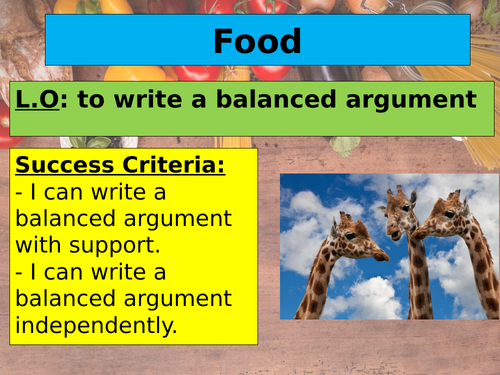 Food

L.O: to write a balanced argument

Success Criteria:
- I can write a balanced argument with support.
- I can write a balanced argument independently.